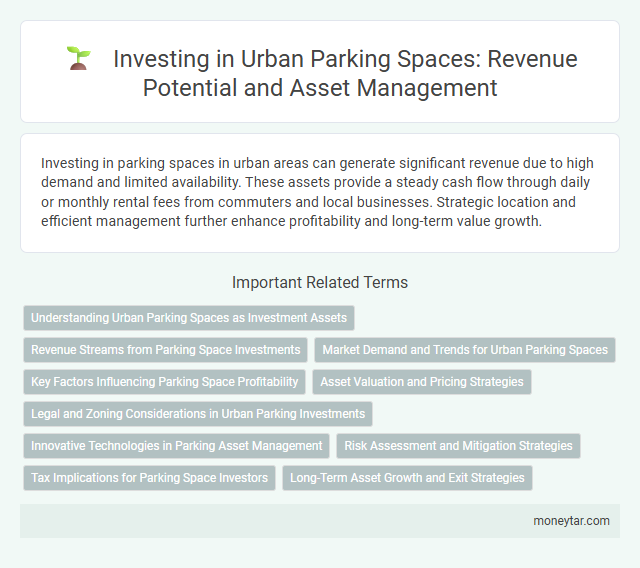 Investing in Urban Parking Spaces: Revenue Potential and Asset Management

Investing in parking spaces in urban areas can generate significant revenue due to high demand and limited availability. These assets provide a steady cash flow through daily or monthly rental fees from commuters and local businesses. Strategic location and efficient management further enhance profitability and long-term value growth.

Important Related Terms

Understanding Urban Parking Spaces as Investment Assets

Revenue Streams from Parking Space Investments

Market Demand and Trends for Urban Parking Spaces

Key Factors Influencing Parking Space Profitability

Asset Valuation and Pricing Strategies

Legal and Zoning Considerations in Urban Parking Investments

Innovative Technologies in Parking Asset Management

Risk Assessment and Mitigation Strategies

Tax Implications for Parking Space Investors

Long-Term Asset Growth and Exit Strategies

moneytar.com